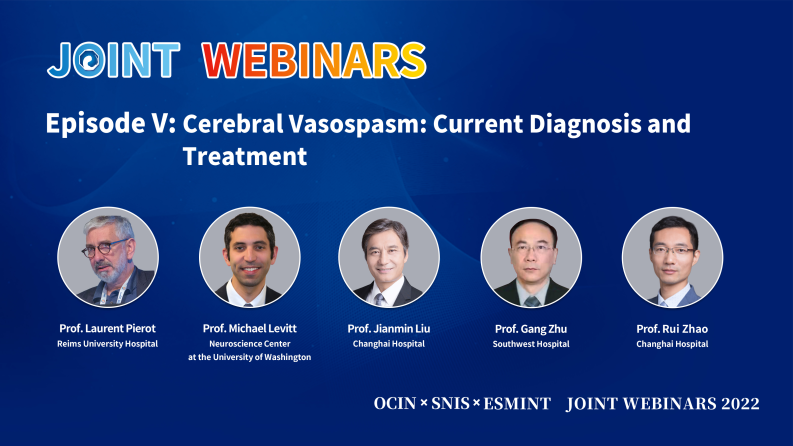 JOINT WEBINARS

Episode V: Cerebral Vasospasm: Current Diagnosis and Treatment

Prof. Laurent Pierot
Reims University Hospital

Prof. Michael Levitt
Neuroscience Center at the University of Washington

Prof. Jianmin Liu
Changhai Hospital

Prof. Gang Zhu
Southwest Hospital

Prof. Rui Zhao
Changhai Hospital

OCIN × SNIS × ESMINT JOINT WEBINARS 2022